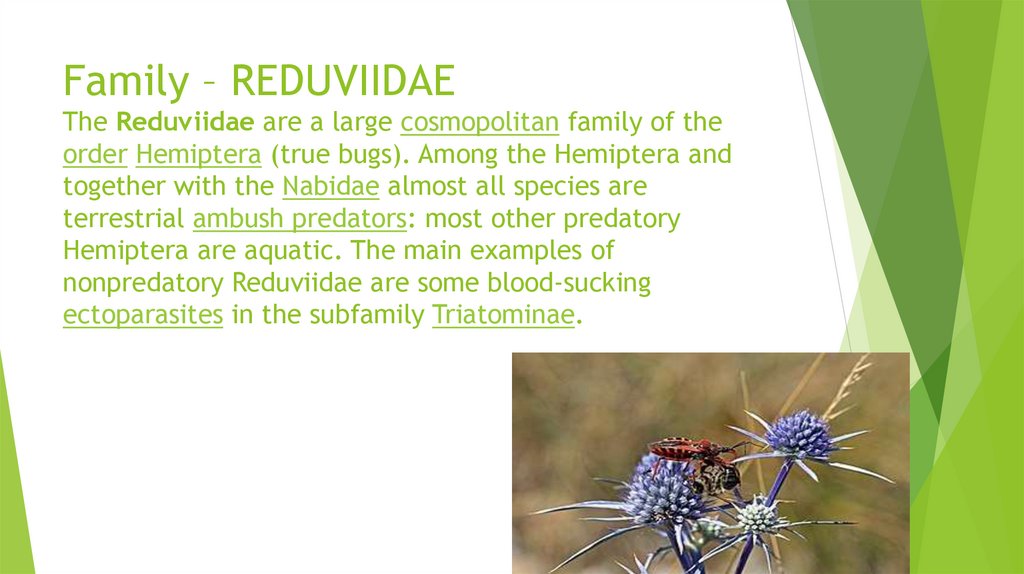 Family – REDUVIIDAE
The Reduviidae are a large cosmopolitan family of the order Hemiptera (true bugs). Among the Hemiptera and together with the Nabidae almost all species are terrestrial ambush predators: most other predatory Hemiptera are aquatic. The main examples of nonpredatory Reduviidae are some blood-sucking ectoparasites in the subfamily Triatominae.